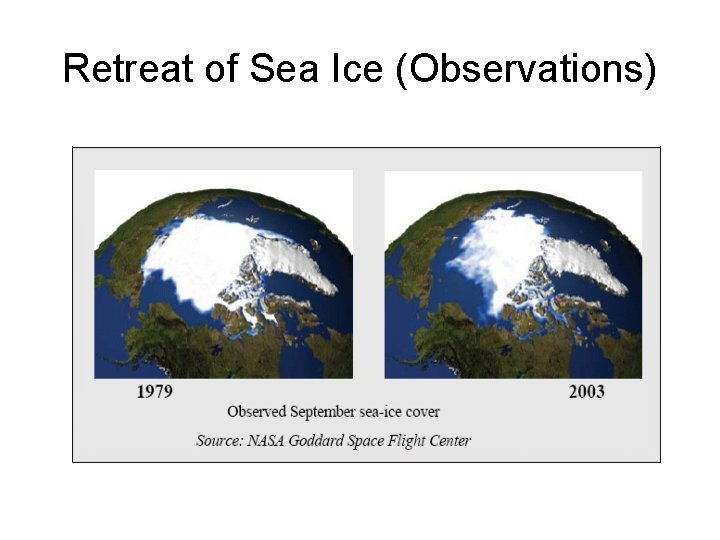 Retreat of Sea Ice (Observations)

1979

2003

Observed September sea-ice cover

Source: NASA Goddard Space Flight Center